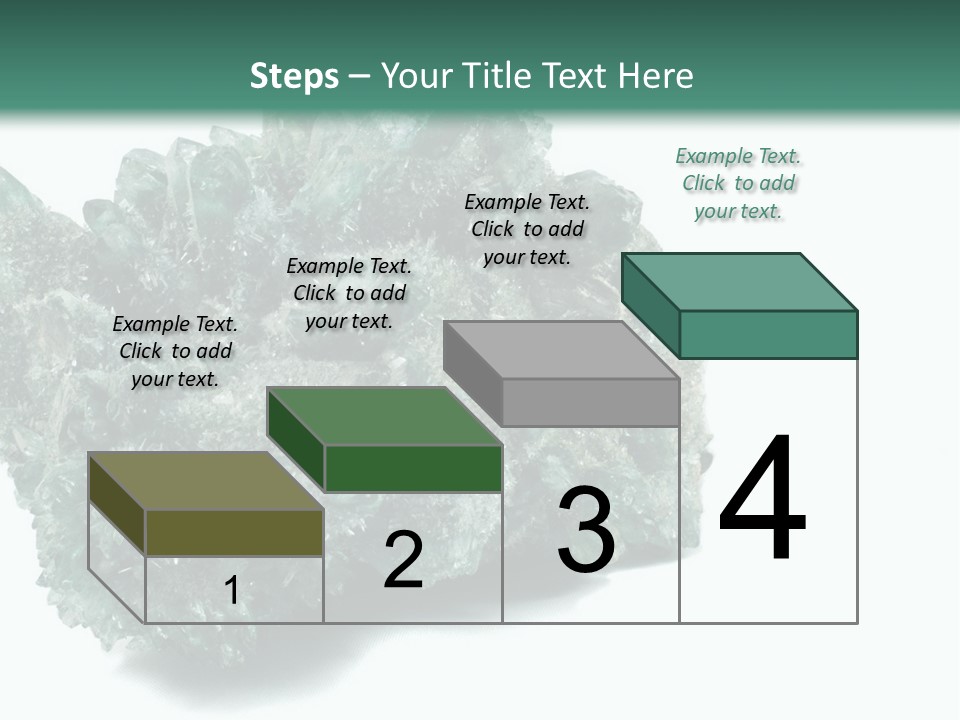 Steps – Your Title Text Here

Example Text. Click to add your text.

Example Text. Click to add your text.

Example Text. Click to add your text.

Example Text. Click to add your text.

1

2

3

4